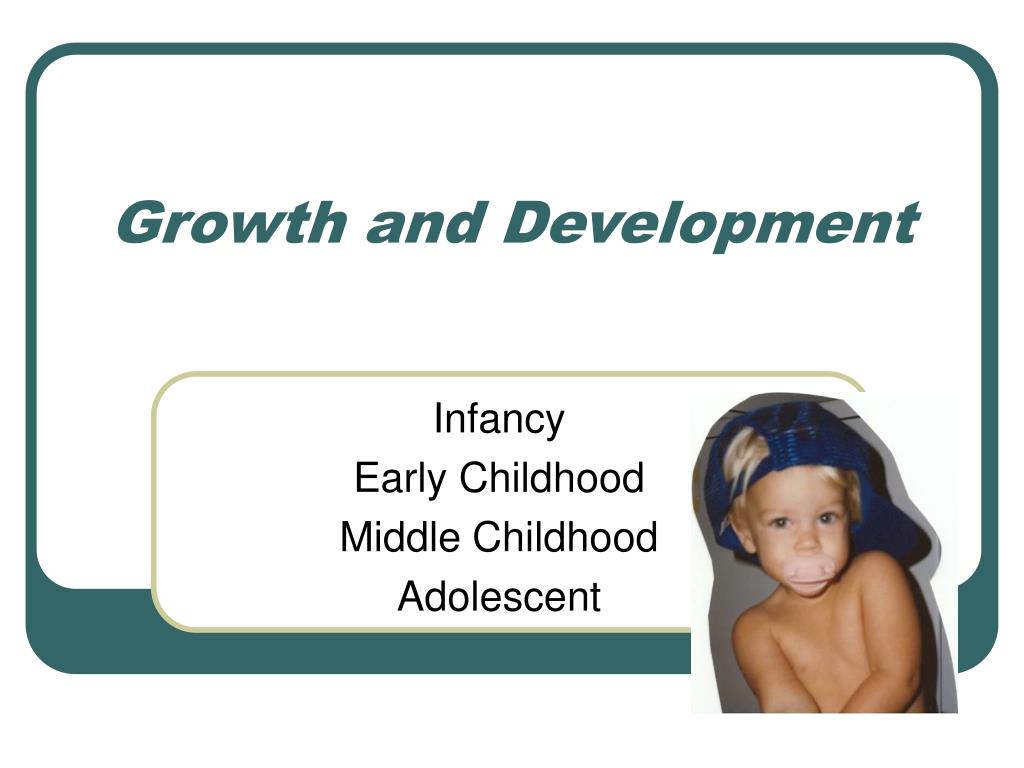 Growth and Development

Infancy
Early Childhood
Middle Childhood
Adolescent